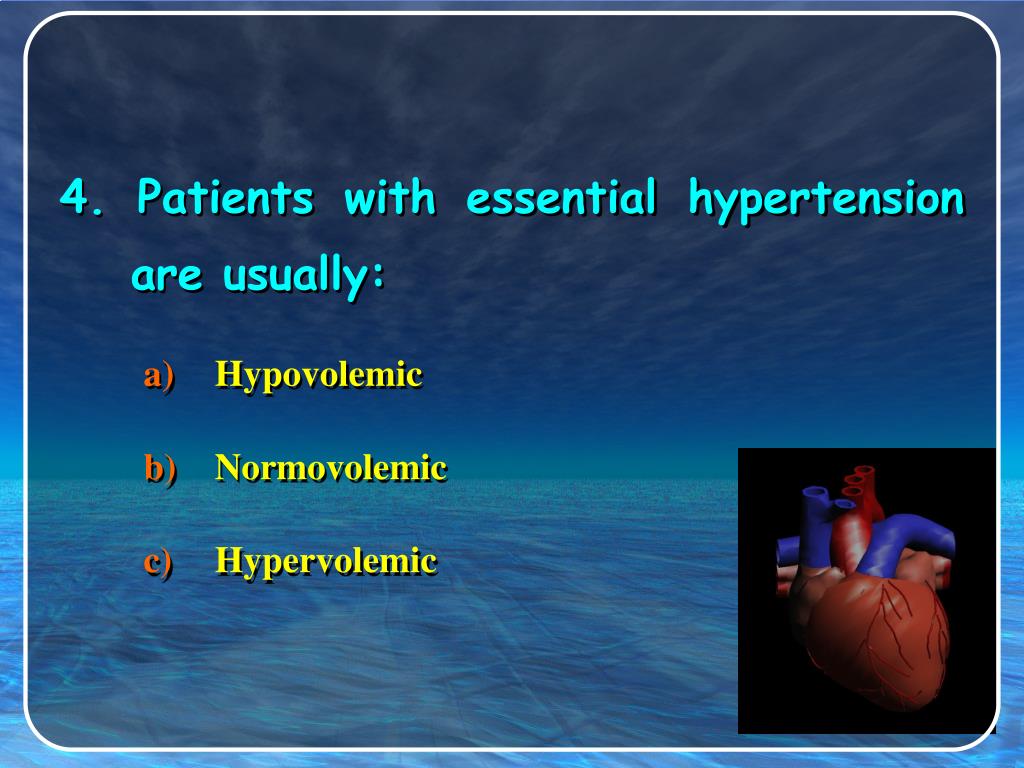 4. Patients with essential hypertension are usually:

a) Hypovolemic

b) Normovolemic

c) Hypervolemic